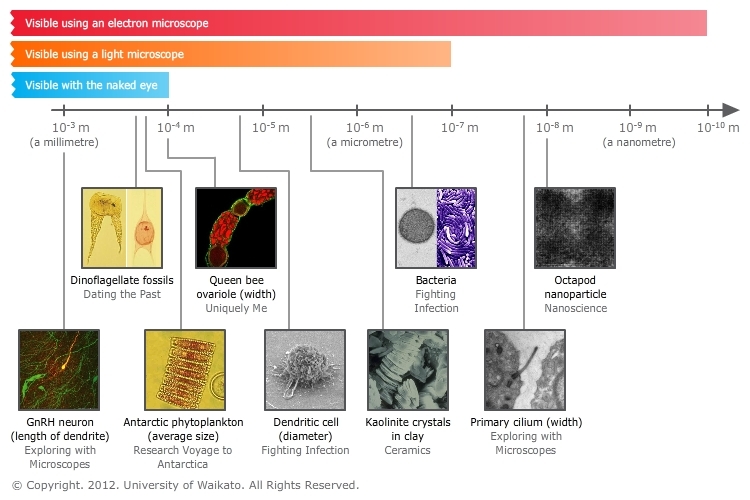 Visible using an electron microscope

Visible using a light microscope

Visible with the naked eye

$10^{-3}$ m (a millimetre)

$10^{-4}$ m

$10^{-5}$ m

$10^{-6}$ m (a micrometre)

$10^{-7}$ m

$10^{-8}$ m

$10^{-9}$ m (a nanometre)

$10^{-10}$ m

Dinoflagellate fossils
Dating the Past

Queen bee ovariole (width)
Uniquely Me

Bacteria
Fighting Infection

Octapod nanoparticle
Nanoscience

GnRH neuron (length of dendrite)
Exploring with Microscopes

Antarctic phytoplankton (average size)
Research Voyage to Antarctica

Dendritic cell (diameter)
Fighting Infection

Kaolinite crystals in clay
Ceramics

Primary cilium (width)
Exploring with Microscopes

© Copyright. 2012. University of Waikato. All Rights Reserved.